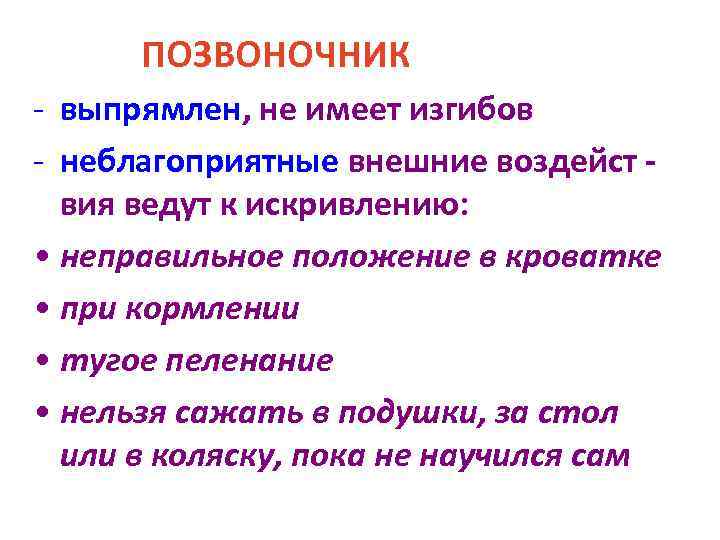 ПОЗВОНОЧНИК

- выпрямлен, не имеет изгибов
- неблагоприятные внешние воздейст - вия ведут к искривлению:
• неправильное положение в кроватке
• при кормлении
• тугое пеленание
• нельзя сажать в подушки, за стол или в коляску, пока не научился сам